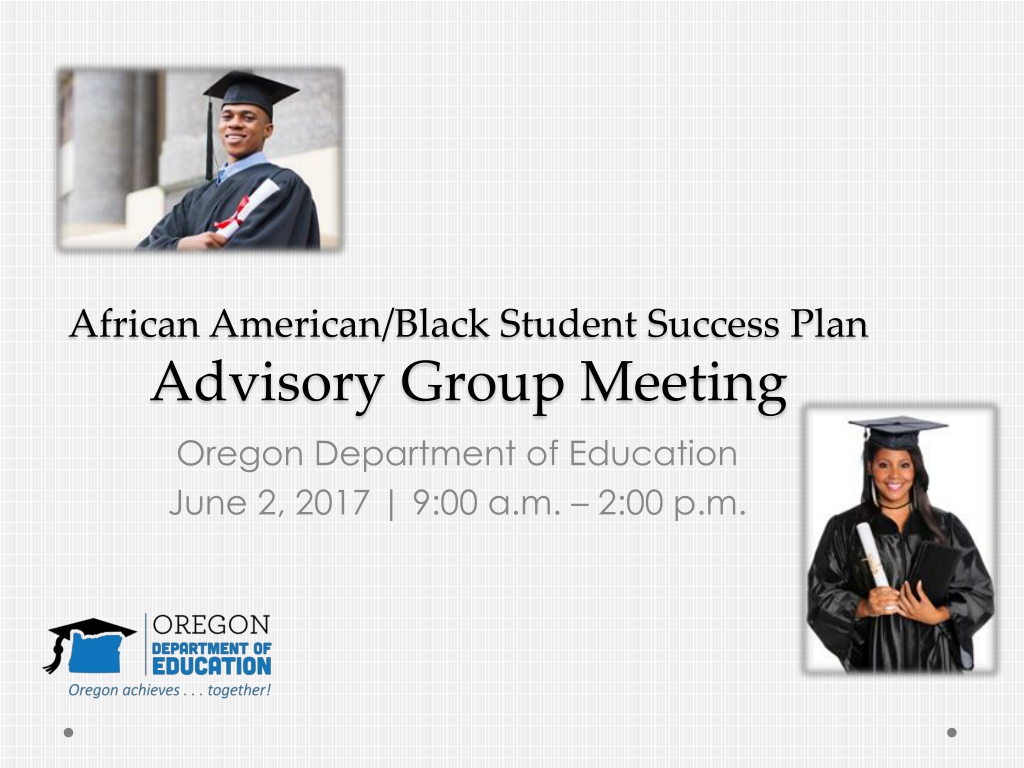 African American/Black Student Success Plan
Advisory Group Meeting

Oregon Department of Education
June 2, 2017 | 9:00 a.m. – 2:00 p.m.

OREGON
DEPARTMENT OF
EDUCATION
Oregon achieves . . . together!